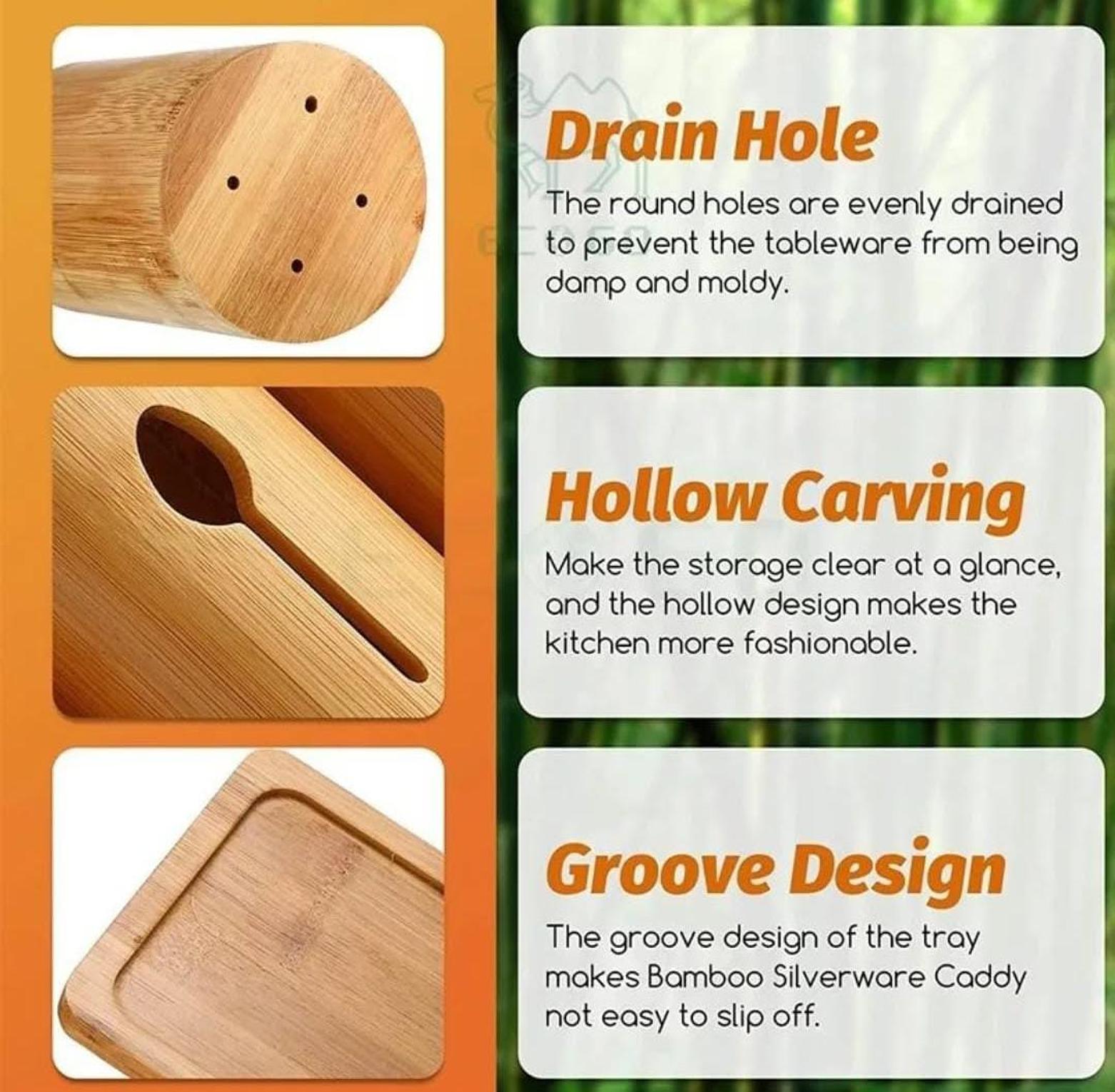 Drain Hole

The round holes are evenly drained to prevent the tableware from being damp and moldy.

Hollow Carving

Make the storage clear at a glance, and the hollow design makes the kitchen more fashionable.

Groove Design

The groove design of the tray makes Bamboo Silverware Caddy not easy to slip off.